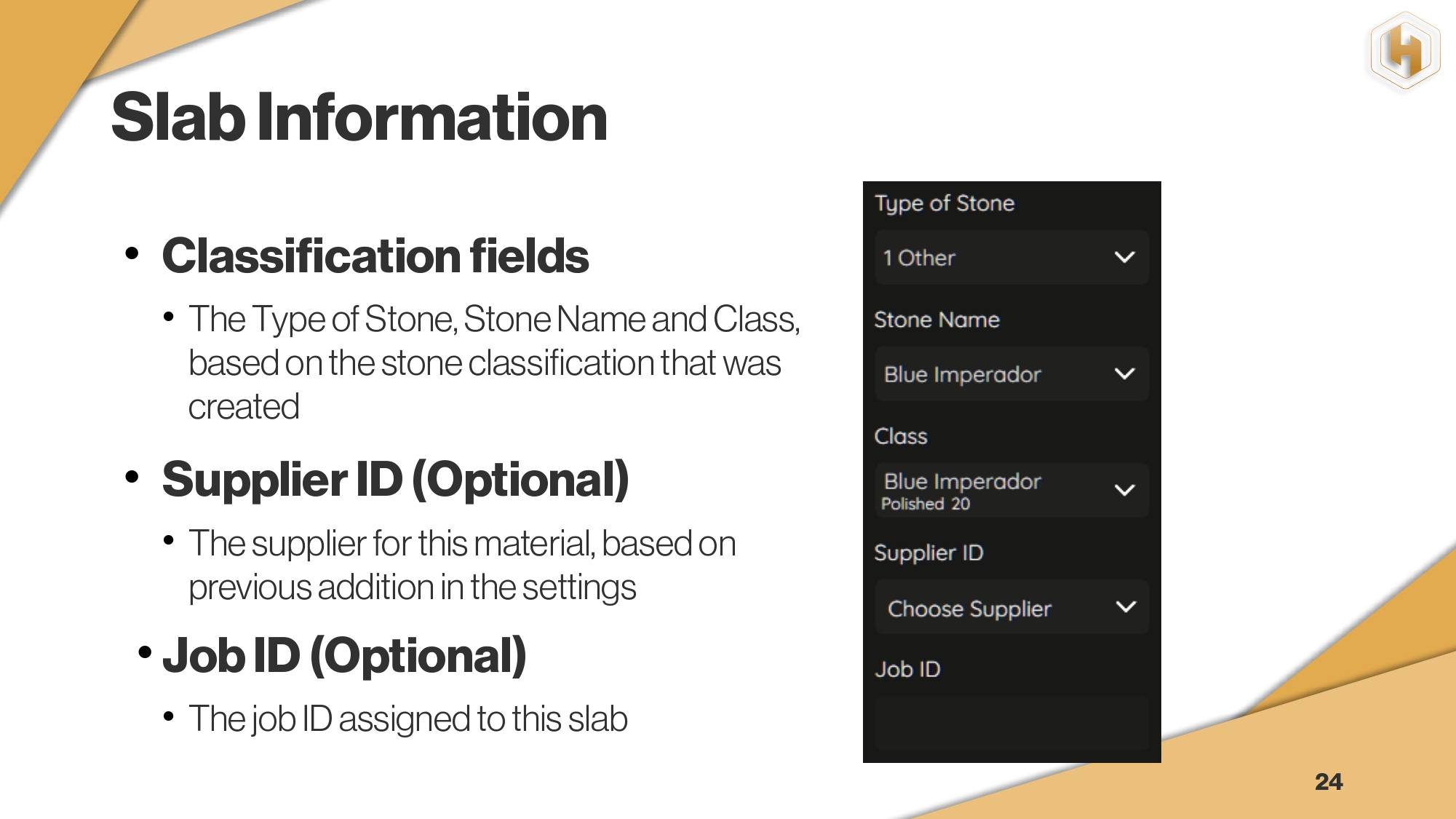 Slab Information

• Classification fields
  • The Type of Stone, Stone Name and Class, based on the stone classification that was created
• Supplier ID (Optional)
  • The supplier for this material, based on previous addition in the settings
• Job ID (Optional)
  • The job ID assigned to this slab

Type of Stone
1 Other
Stone Name
Blue Imperador
Class
Blue Imperador
Polished 20
Supplier ID
Choose Supplier
Job ID

24